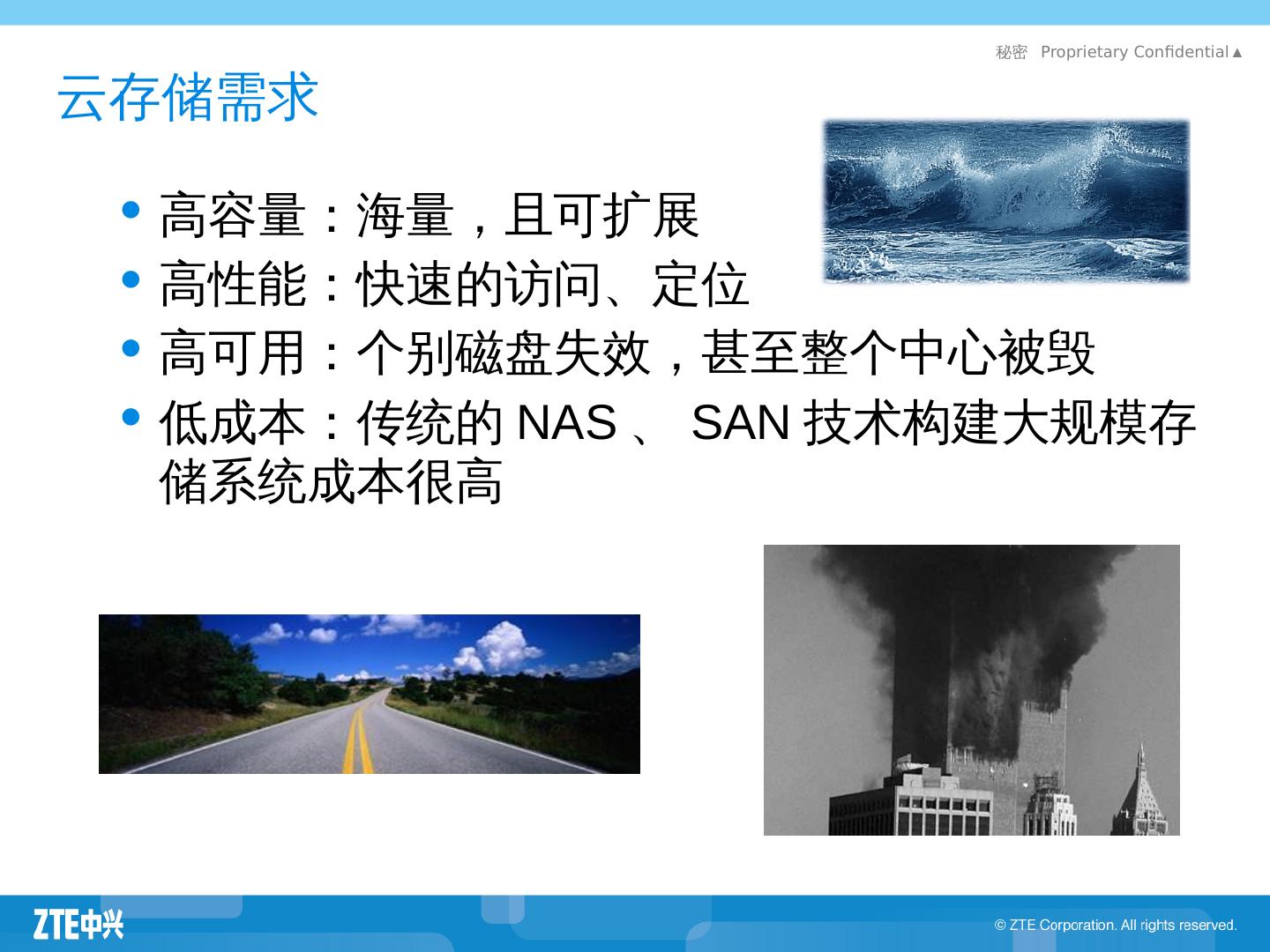 秘密 Proprietary Confidential▲

云存储需求

• 高容量：海量，且可扩展
• 高性能：快速的访问、定位
• 高可用：个别磁盘失效，甚至整个中心被毁
• 低成本：传统的 NAS 、 SAN 技术构建大规模存储系统成本很高

ZTE中兴

© ZTE Corporation. All rights reserved.